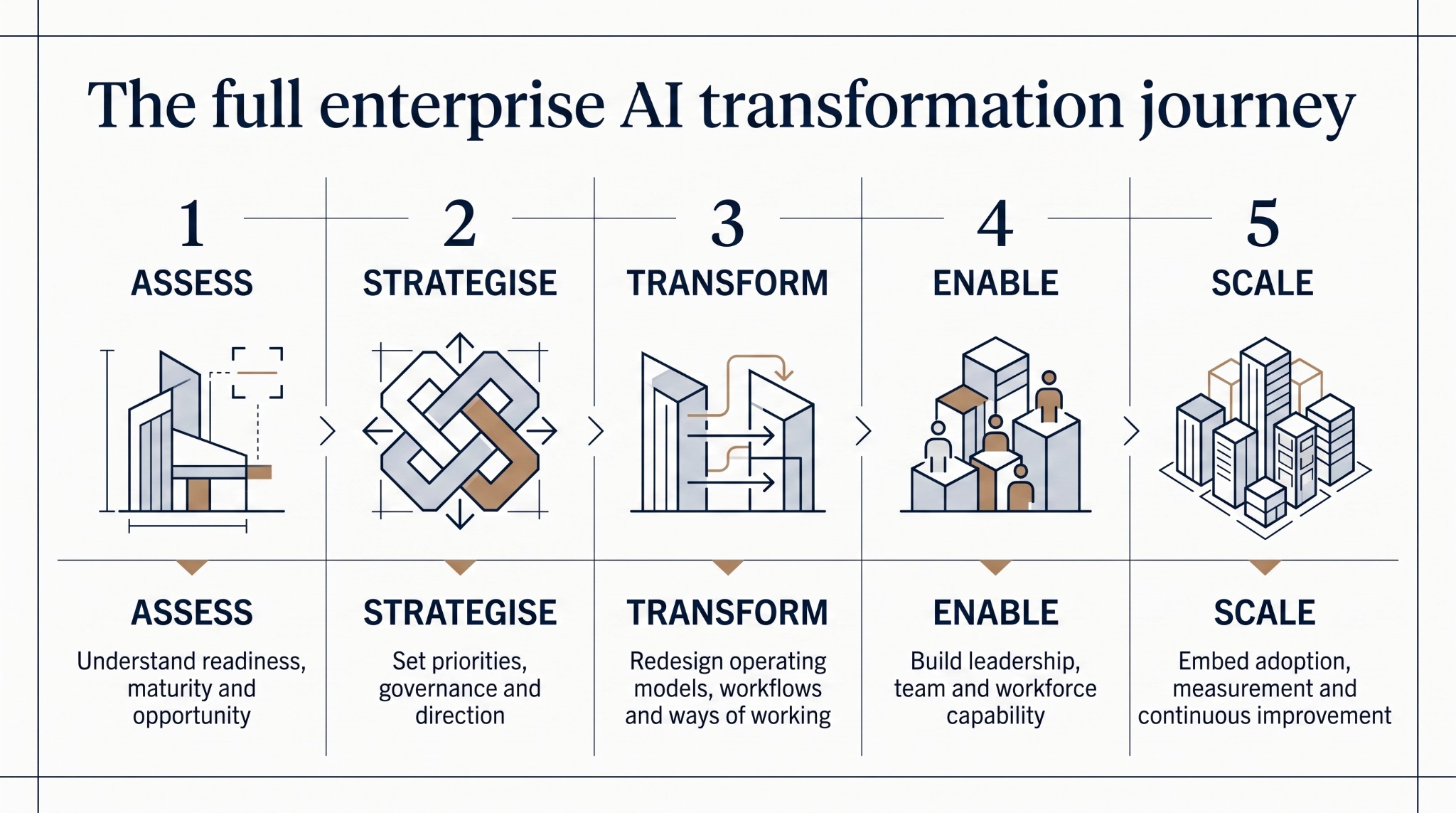 The full enterprise AI transformation journey

1
ASSESS

ASSESS
Understand readiness, maturity and opportunity

2
STRATEGISE

STRATEGISE
Set priorities, governance and direction

3
TRANSFORM

TRANSFORM
Redesign operating models, workflows and ways of working

4
ENABLE

ENABLE
Build leadership, team and workforce capability

5
SCALE

SCALE
Embed adoption, measurement and continuous improvement